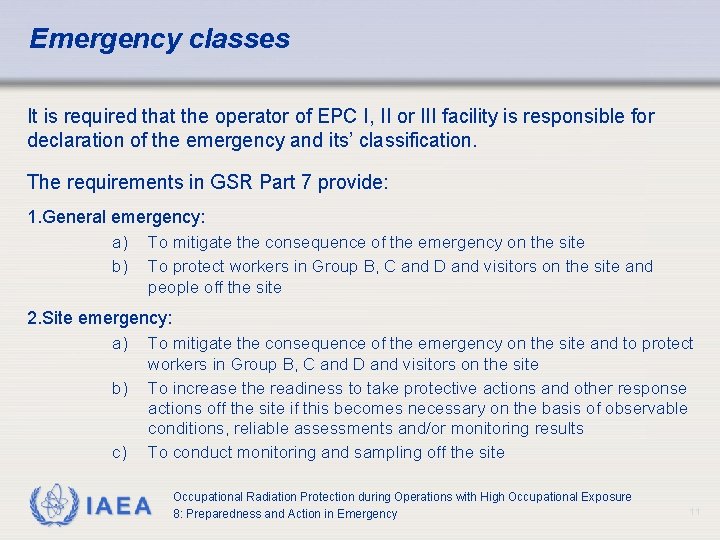 Emergency classes

It is required that the operator of EPC I, II or III facility is responsible for declaration of the emergency and its' classification.

The requirements in GSR Part 7 provide:

1.General emergency:

a) To mitigate the consequence of the emergency on the site

b) To protect workers in Group B, C and D and visitors on the site and people off the site

2.Site emergency:

a) To mitigate the consequence of the emergency on the site and to protect workers in Group B, C and D and visitors on the site

b) To increase the readiness to take protective actions and other response actions off the site if this becomes necessary on the basis of observable conditions, reliable assessments and/or monitoring results

c) To conduct monitoring and sampling off the site

IAEA

Occupational Radiation Protection during Operations with High Occupational Exposure
8: Preparedness and Action in Emergency

11